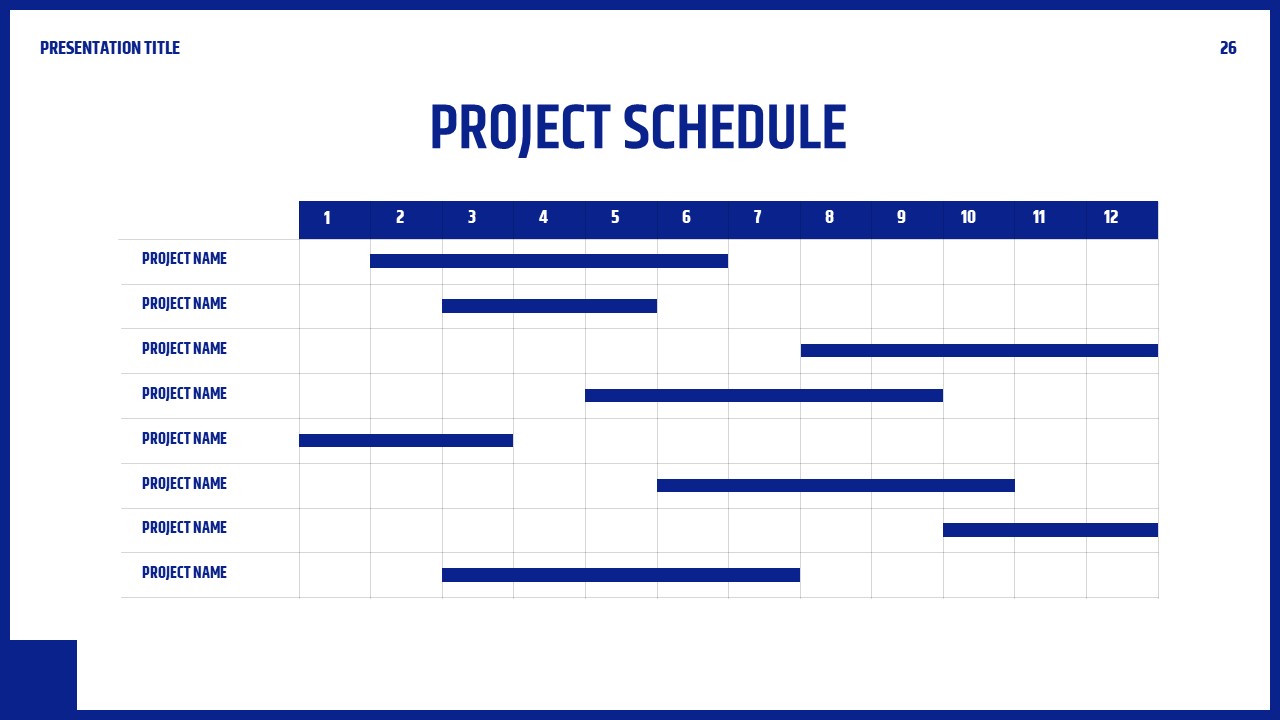 PRESENTATION TITLE

26

PROJECT SCHEDULE

| | 1 | 2 | 3 | 4 | 5 | 6 | 7 | 8 | 9 | 10 | 11 | 12 |
|---|---|---|---|---|---|---|---|---|---|---|---|---|
| PROJECT NAME | | | | | | | | | | | | |
| PROJECT NAME | | | | | | | | | | | | |
| PROJECT NAME | | | | | | | | | | | | |
| PROJECT NAME | | | | | | | | | | | | |
| PROJECT NAME | | | | | | | | | | | | |
| PROJECT NAME | | | | | | | | | | | | |
| PROJECT NAME | | | | | | | | | | | | |
| PROJECT NAME | | | | | | | | | | | | |